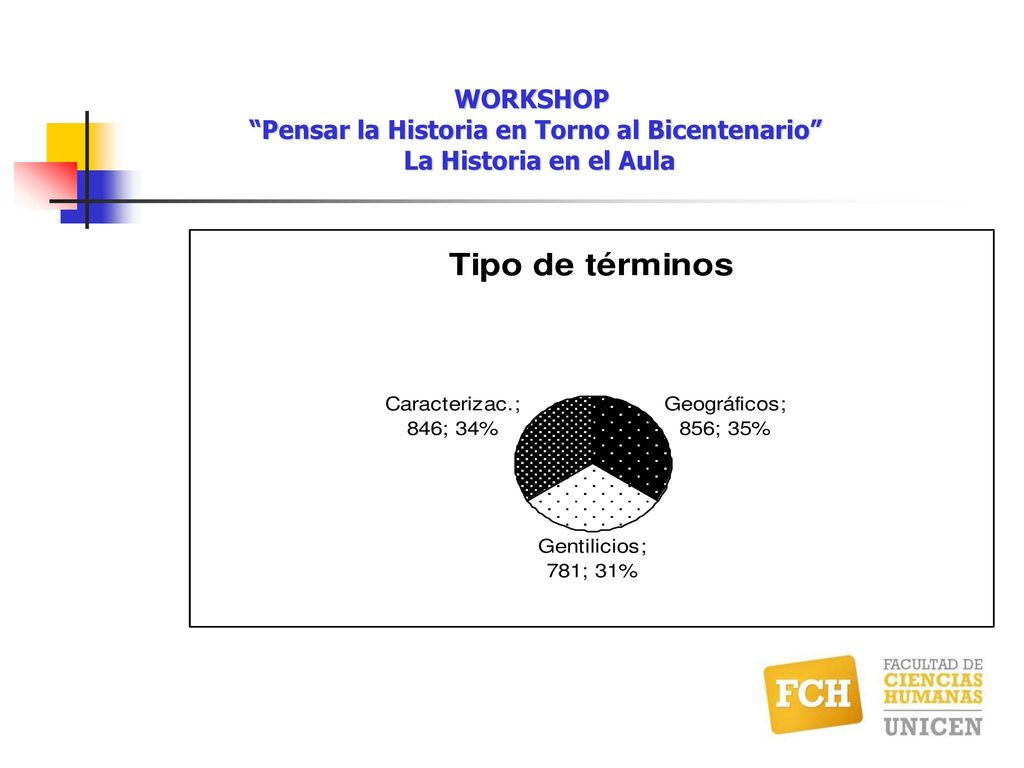 WORKSHOP
“Pensar la Historia en Torno al Bicentenario”
La Historia en el Aula

Tipo de términos

Caracterizac.; 846; 34%

Geográficos; 856; 35%

Gentilicios; 781; 31%

FCH
FACULTAD DE CIENCIAS HUMANAS
UNICEN